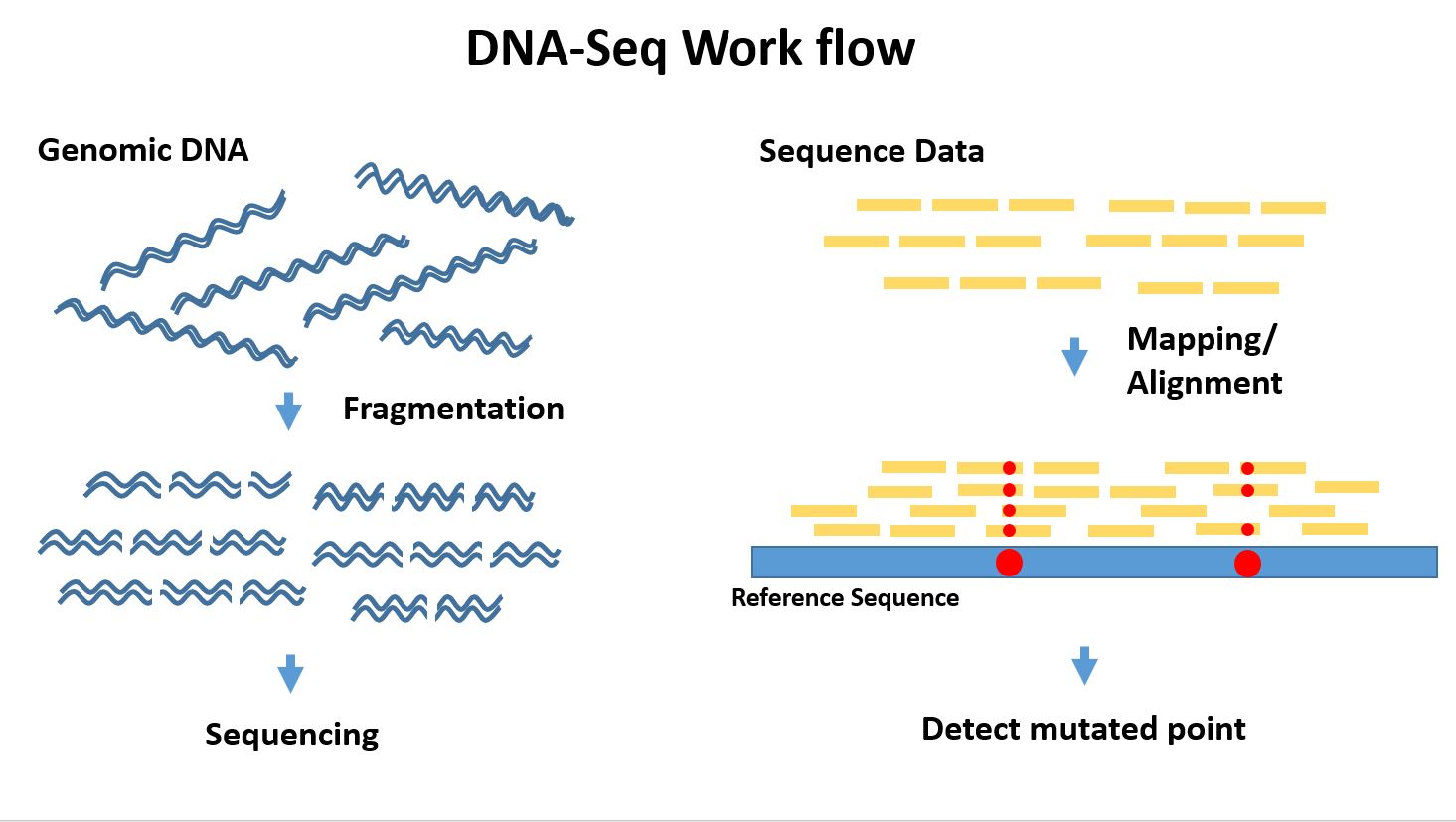 DNA-Seq Work flow

Genomic DNA

Fragmentation

Sequencing

Sequence Data

Mapping/
Alignment

Reference Sequence

Detect mutated point